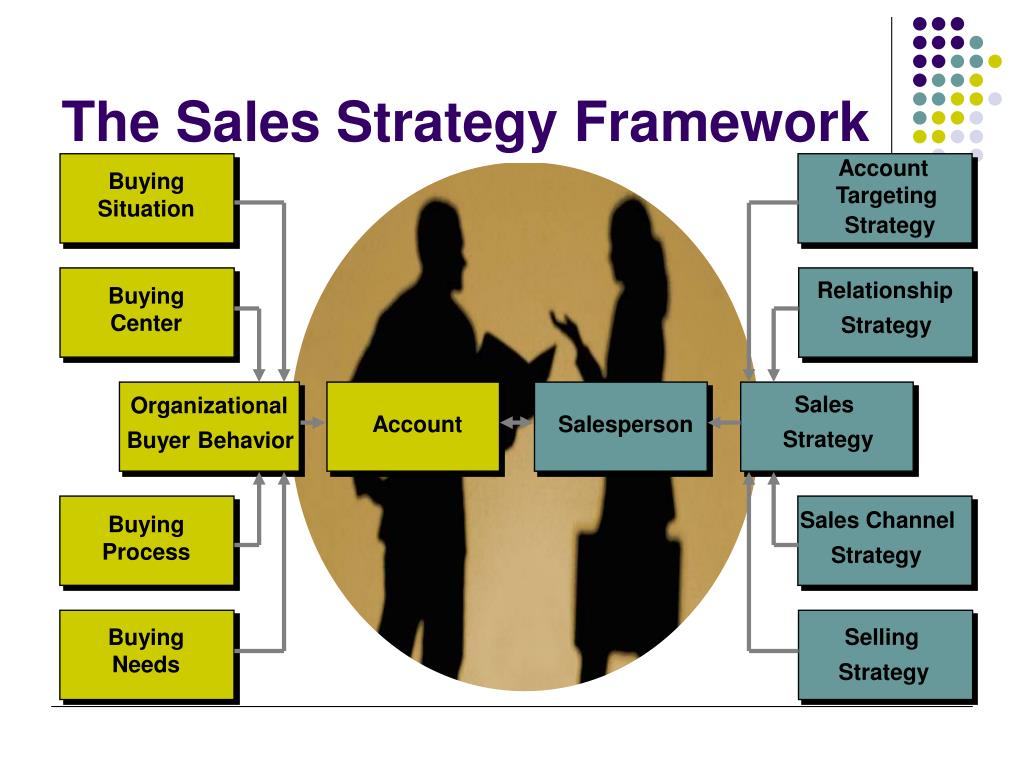 The Sales Strategy Framework

Buying Situation

Buying Center

Organizational Buyer Behavior

Buying Process

Buying Needs

Account

Salesperson

Account Targeting Strategy

Relationship Strategy

Sales Strategy

Sales Channel Strategy

Selling Strategy